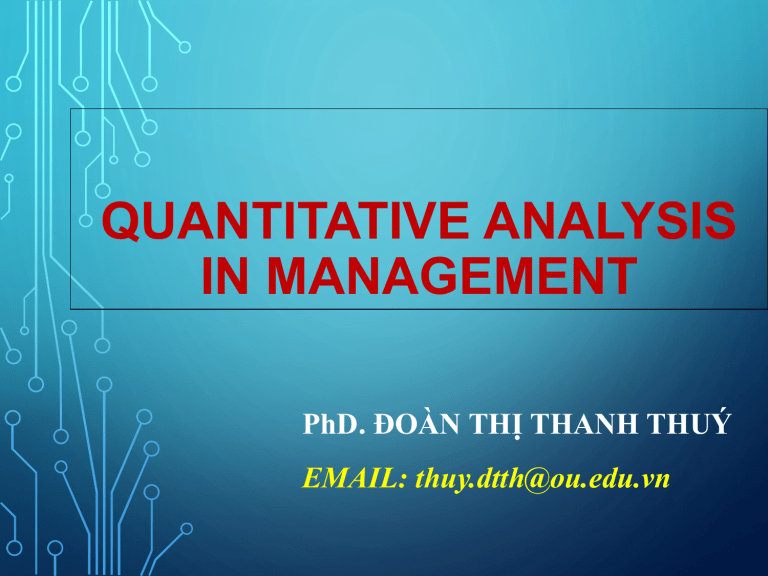 QUANTITATIVE ANALYSIS IN MANAGEMENT

PhD. ĐOÀN THỊ THANH THUÝ

EMAIL: thuy.dtth@ou.edu.vn